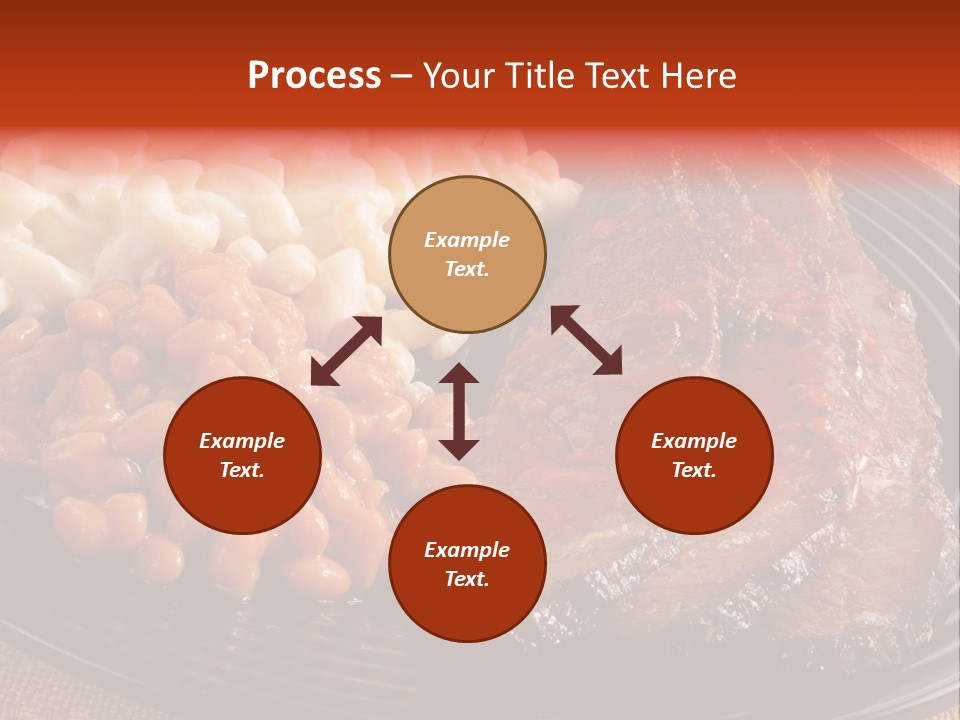 Process – Your Title Text Here

Example Text.

Example Text.

Example Text.

Example Text.